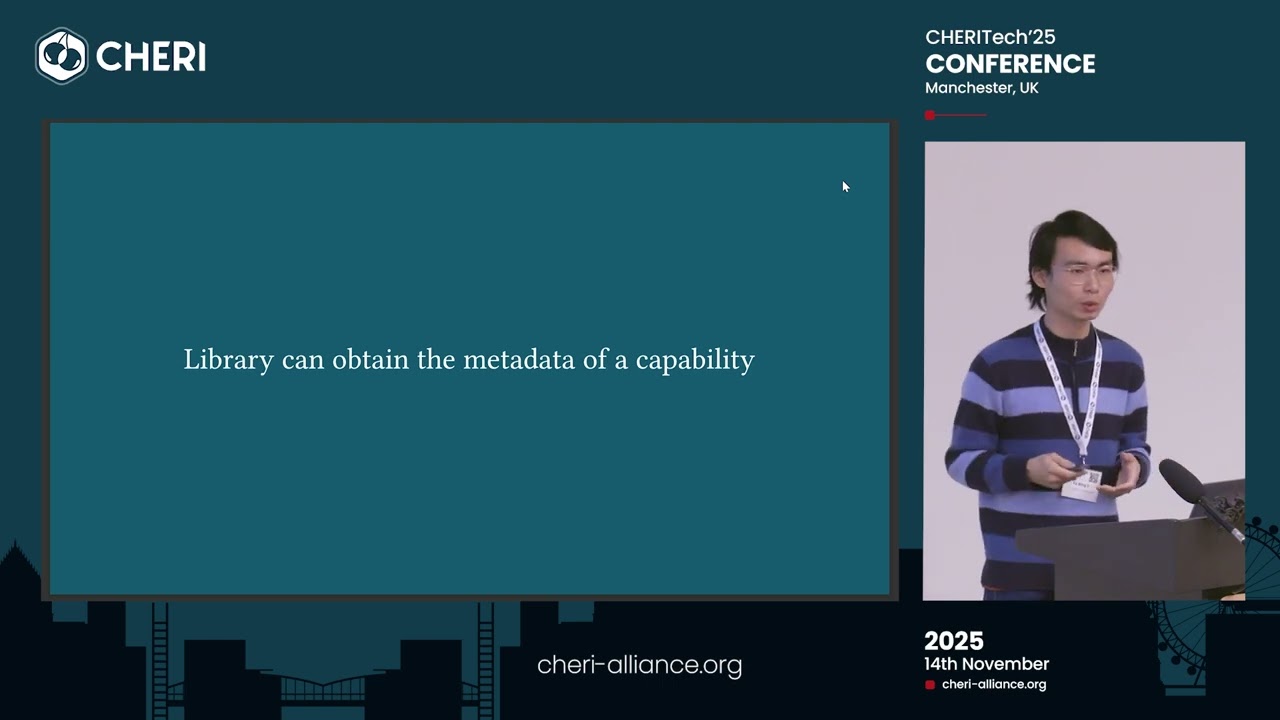 CHERI

CHERITech'25
CONFERENCE
Manchester, UK

Library can obtain the metadata of a capability

cheri-alliance.org

2025
14th November
cheri-alliance.org